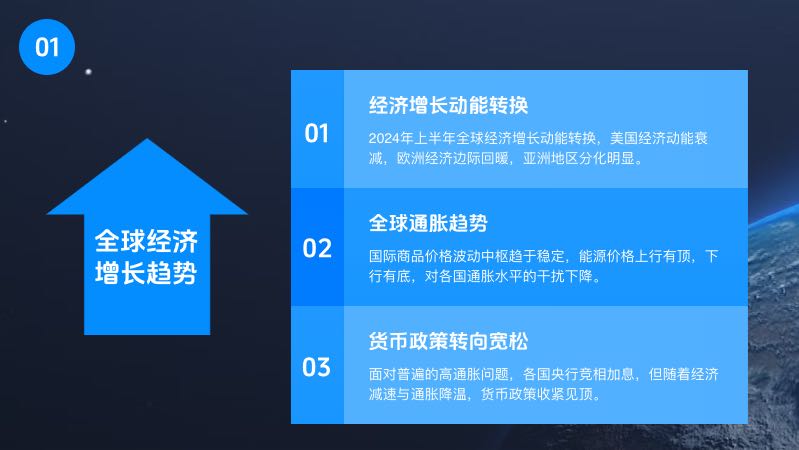 01

全球经济增长趋势

01

经济增长动能转换

2024年上半年全球经济增长动能转换，美国经济动能衰减，欧洲经济边际回暖，亚洲地区分化明显。

02

全球通胀趋势

国际商品价格波动中枢趋于稳定，能源价格上行有顶，下行有底，对各国通胀水平的干扰下降。

03

货币政策转向宽松

面对普遍的高通胀问题，各国央行竞相加息，但随着经济减速与通胀降温，货币政策收紧见顶。